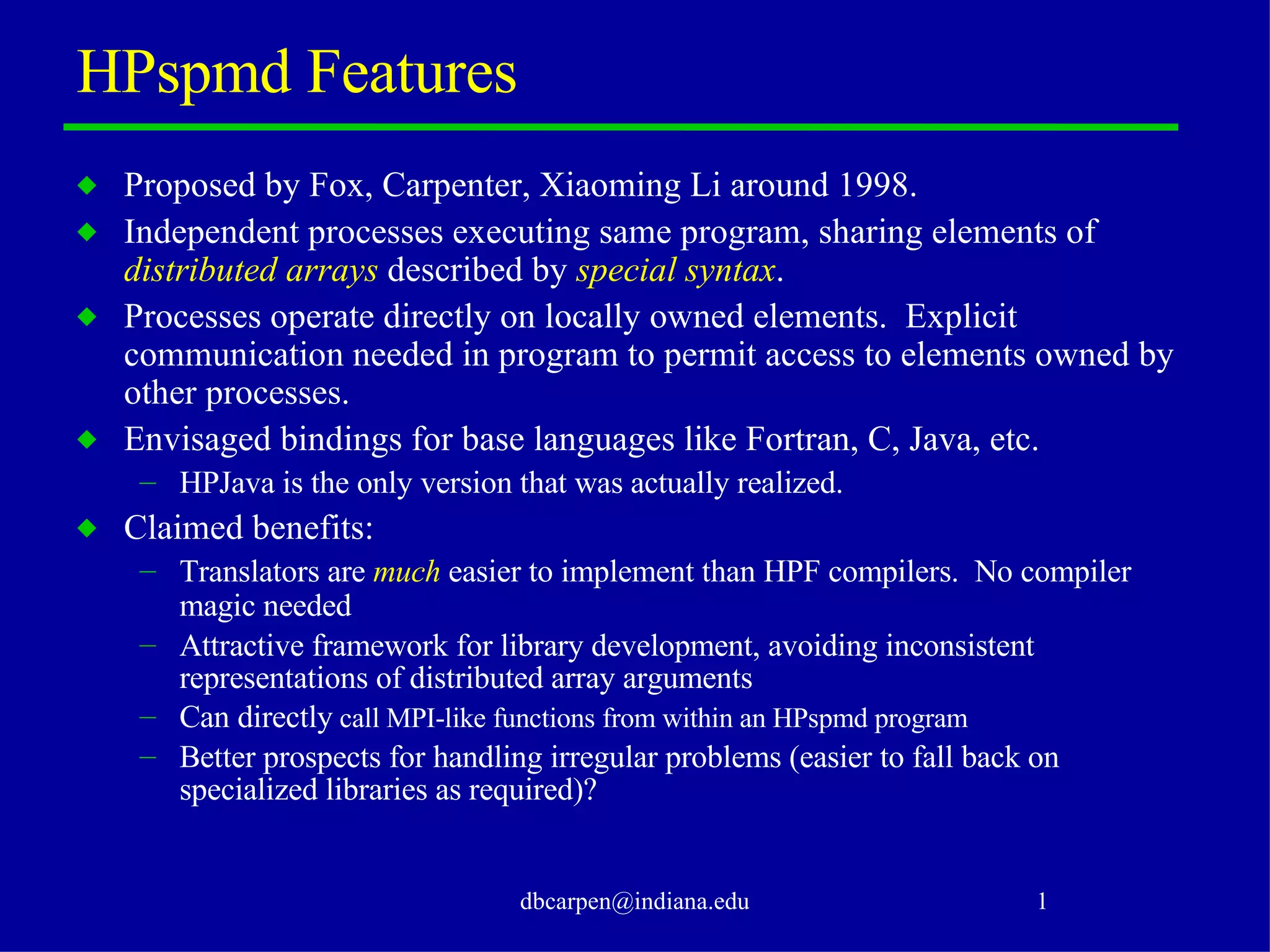 HPspmd Features

◆ Proposed by Fox, Carpenter, Xiaoming Li around 1998.

◆ Independent processes executing same program, sharing elements of distributed arrays described by special syntax.

◆ Processes operate directly on locally owned elements. Explicit communication needed in program to permit access to elements owned by other processes.

◆ Envisaged bindings for base languages like Fortran, C, Java, etc.
– HPJava is the only version that was actually realized.

◆ Claimed benefits:
– Translators are much easier to implement than HPF compilers. No compiler magic needed
– Attractive framework for library development, avoiding inconsistent representations of distributed array arguments
– Can directly call MPI-like functions from within an HPspmd program
– Better prospects for handling irregular problems (easier to fall back on specialized libraries as required)?

dbcarpen@indiana.edu 1